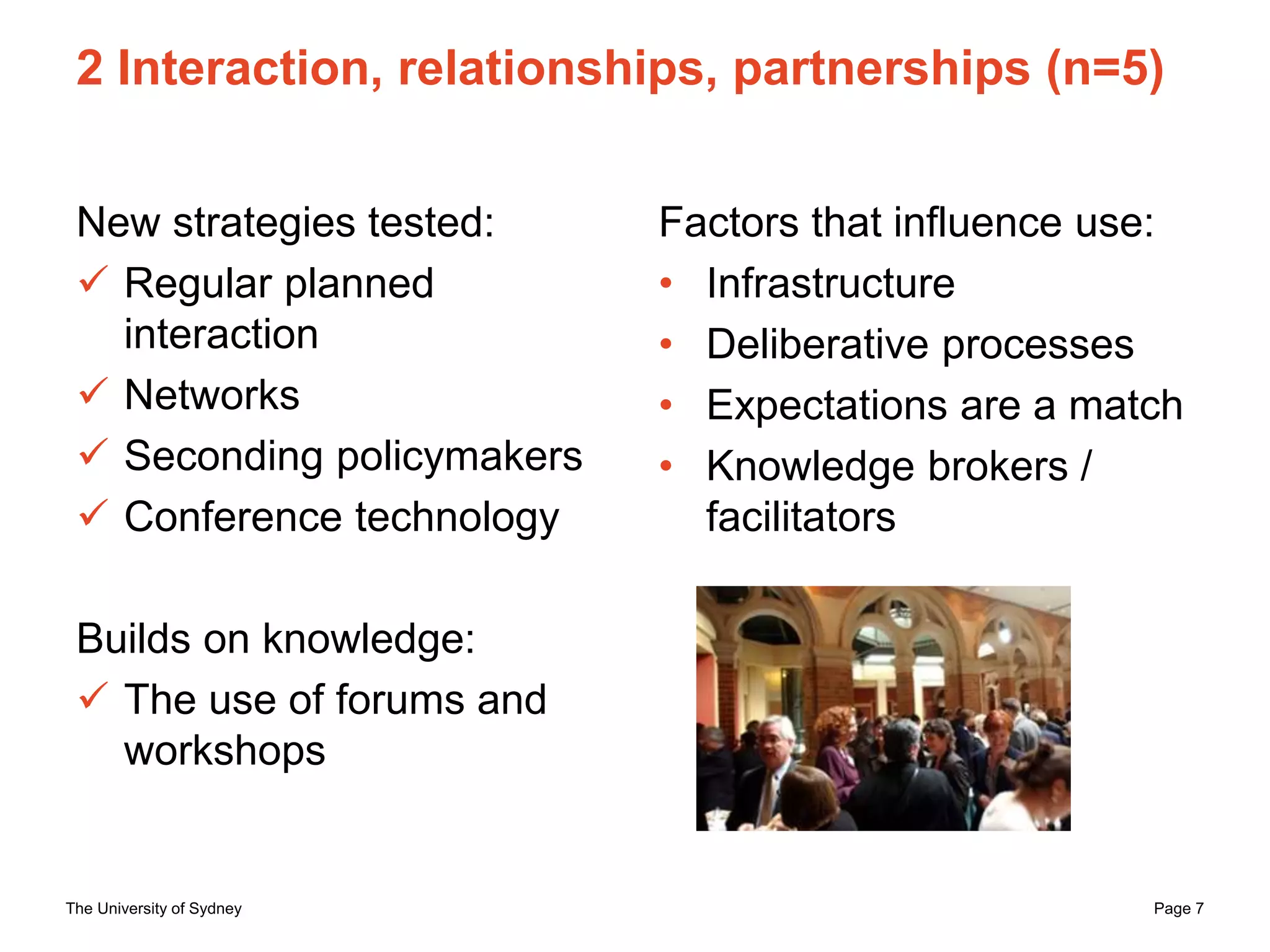 2 Interaction, relationships, partnerships (n=5)

New strategies tested:

✓ Regular planned interaction

✓ Networks

✓ Seconding policymakers

✓ Conference technology

Builds on knowledge:

✓ The use of forums and workshops

Factors that influence use:

• Infrastructure

• Deliberative processes

• Expectations are a match

• Knowledge brokers / facilitators

The University of Sydney

Page 7